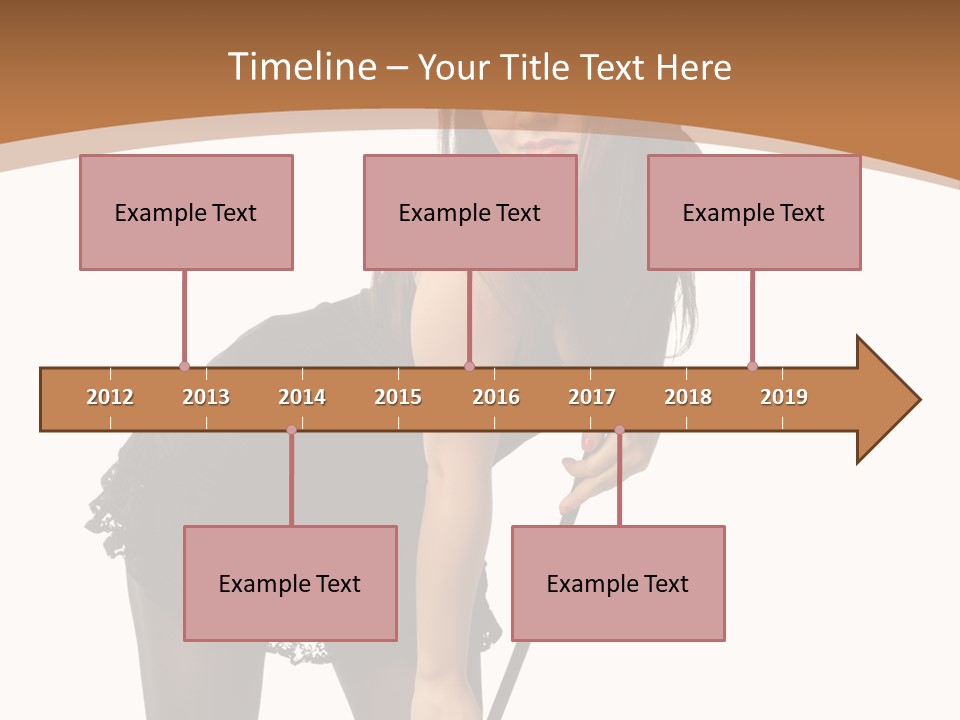 Timeline – Your Title Text Here

Example Text

Example Text

Example Text

2012 2013 2014 2015 2016 2017 2018 2019

Example Text

Example Text